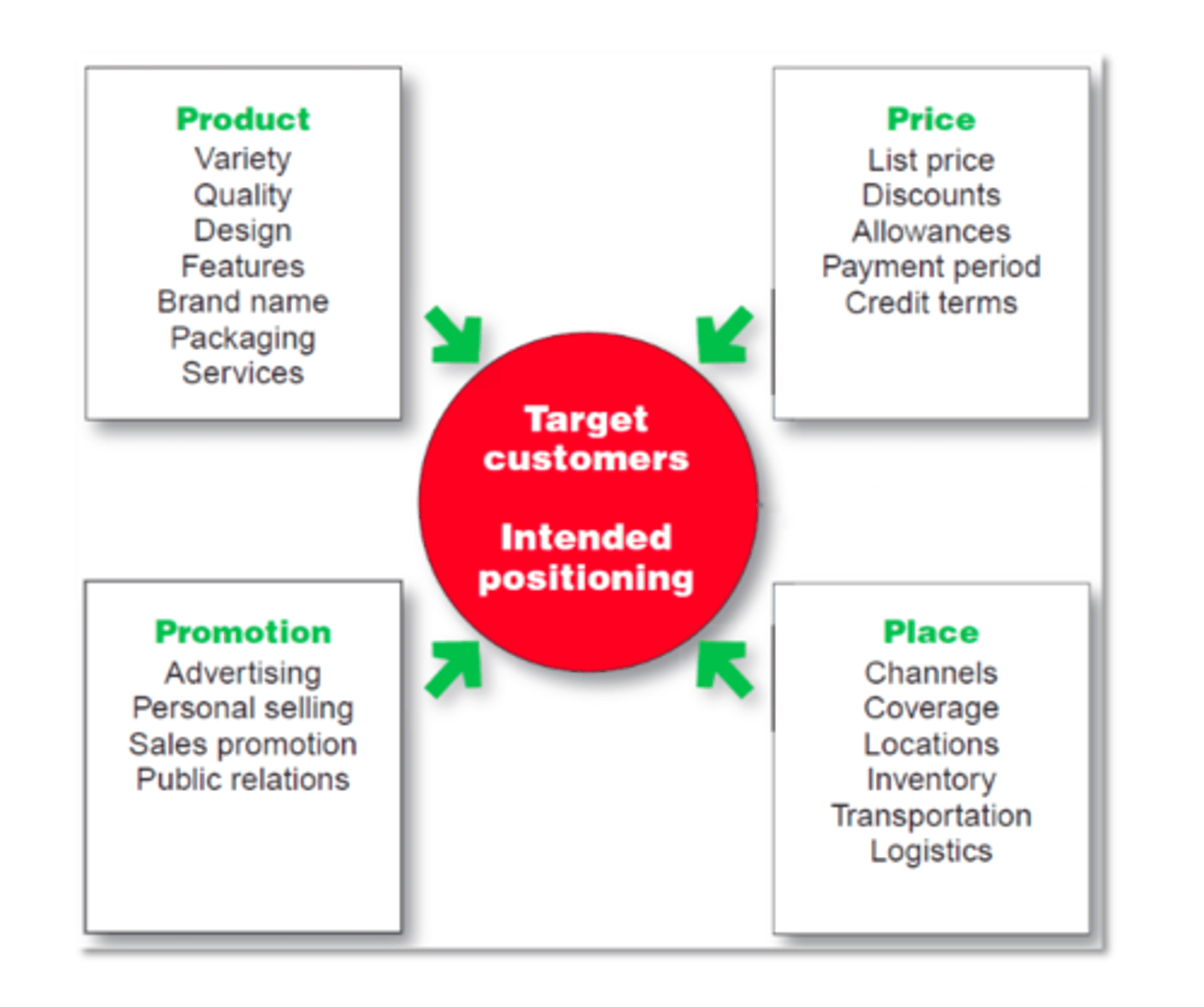 Product
Variety
Quality
Design
Features
Brand name
Packaging
Services

Price
List price
Discounts
Allowances
Payment period
Credit terms

Target customers

Intended positioning

Promotion
Advertising
Personal selling
Sales promotion
Public relations

Place
Channels
Coverage
Locations
Inventory
Transportation
Logistics